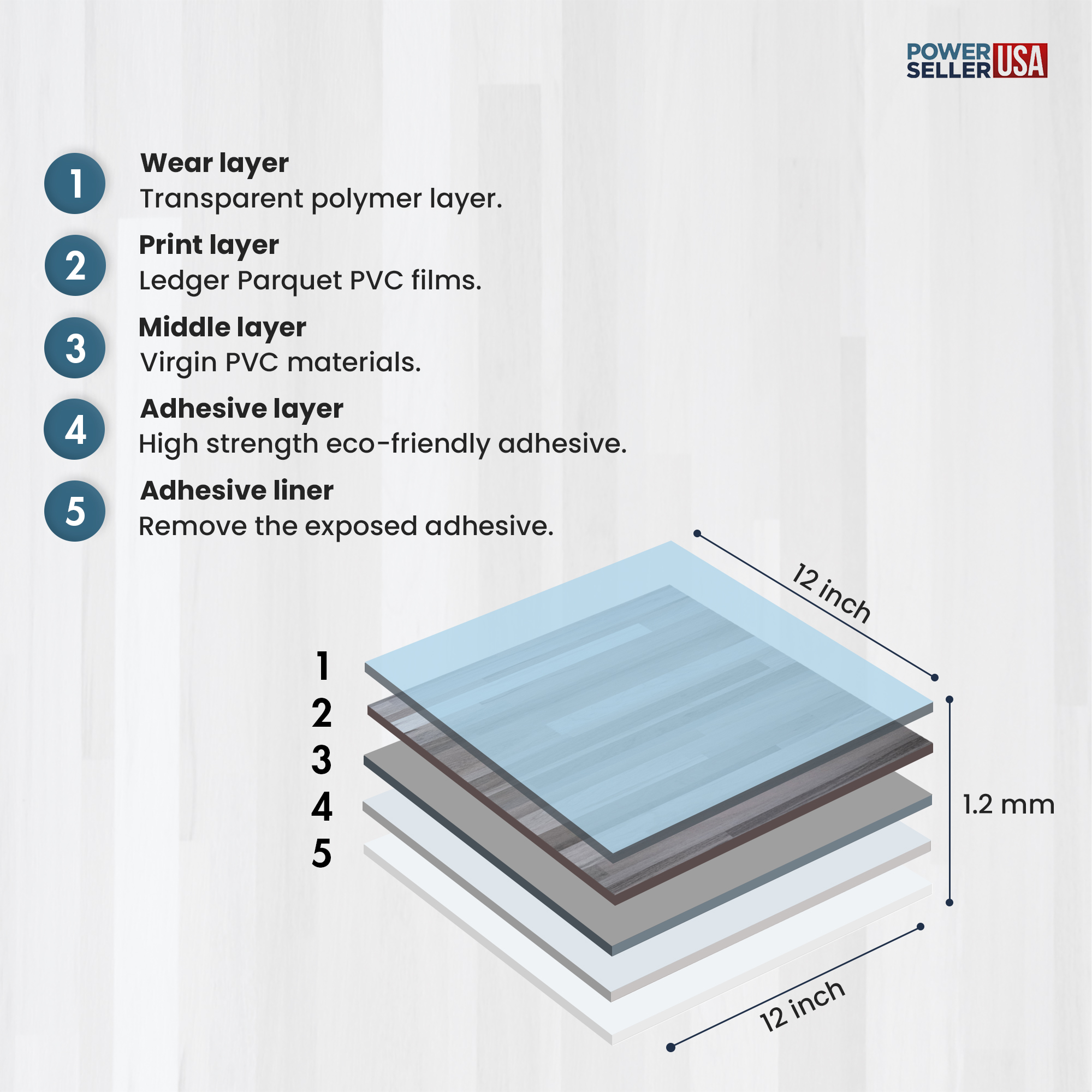 POWER SELLER USA

1
Wear layer
Transparent polymer layer.

2
Print layer
Ledger Parquet PVC films.

3
Middle layer
Virgin PVC materials.

4
Adhesive layer
High strength eco-friendly adhesive.

5
Adhesive liner
Remove the exposed adhesive.

12 inch

1
2
3
4
5

1.2 mm

12 inch